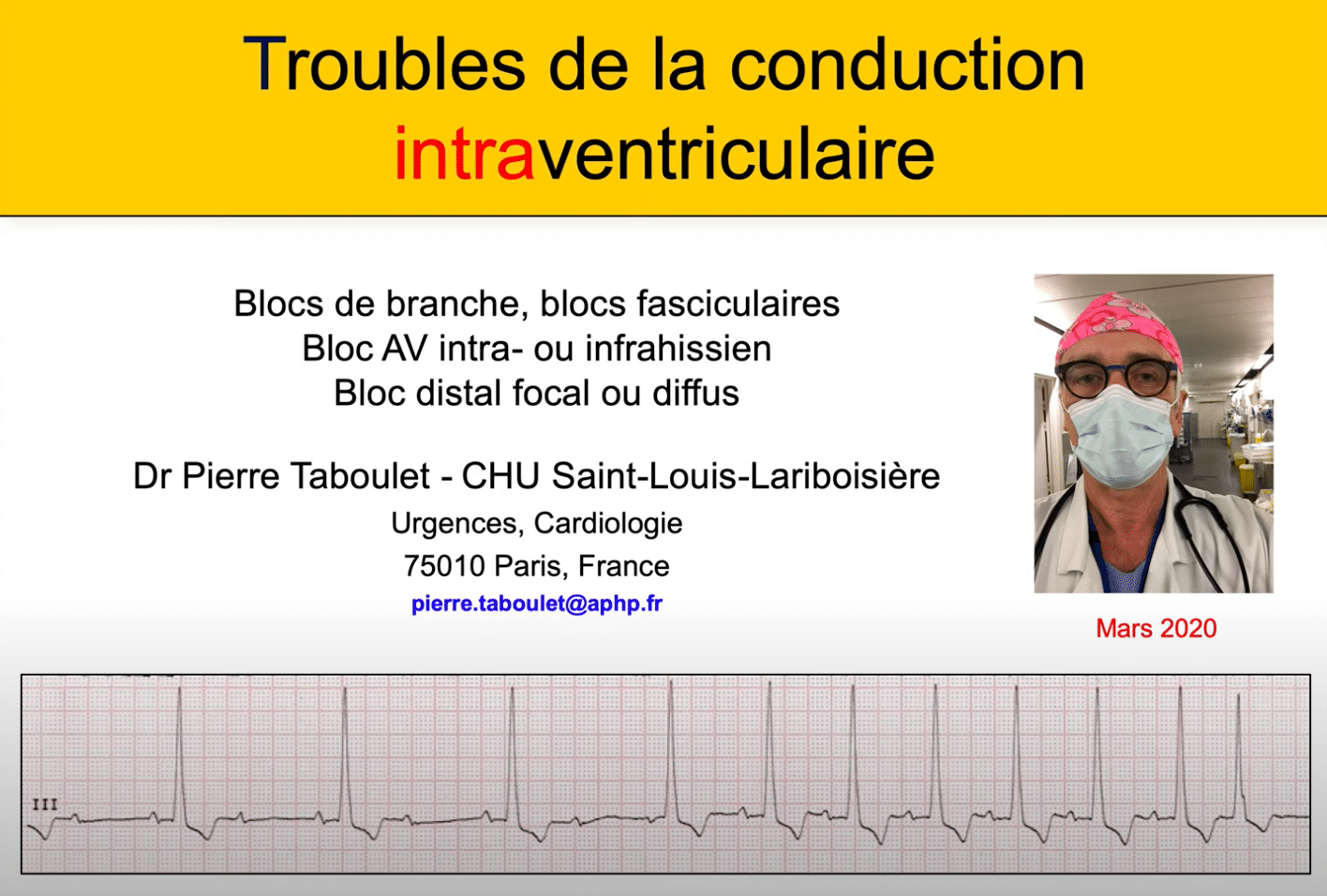 Troubles de la conduction intraventriculaire

Blocs de branche, blocs fasciculaires
Bloc AV intra- ou infrahissien
Bloc distal focal ou diffus

Dr Pierre Taboulet - CHU Saint-Louis-Lariboisière
Urgences, Cardiologie
75010 Paris, France
pierre.taboulet@aphp.fr

Mars 2020

III